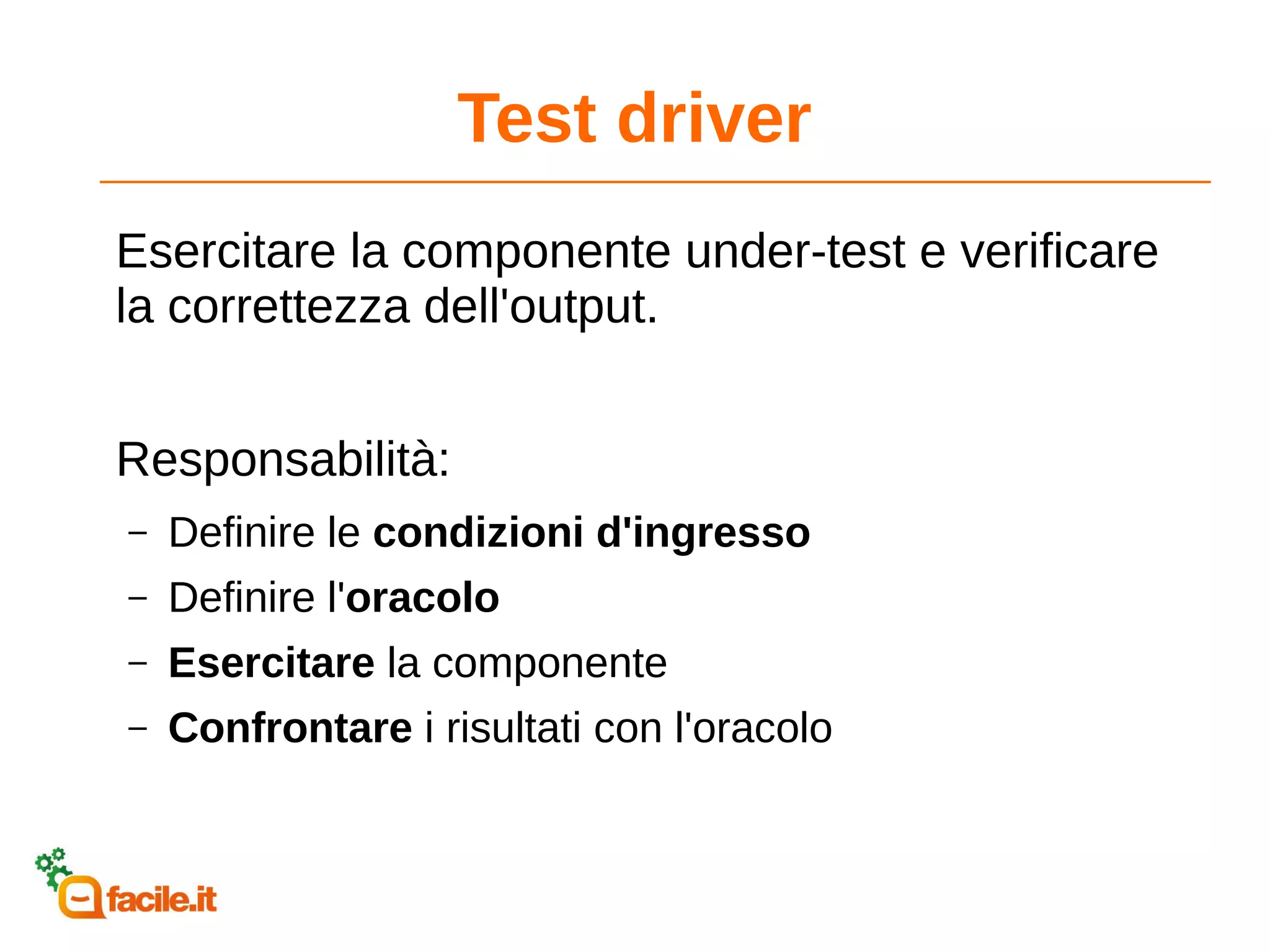 Test driver

Esercitare la componente under-test e verificare la correttezza dell'output.

Responsabilità:

– Definire le condizioni d'ingresso
– Definire l'oracolo
– Esercitare la componente
– Confrontare i risultati con l'oracolo

facile.it